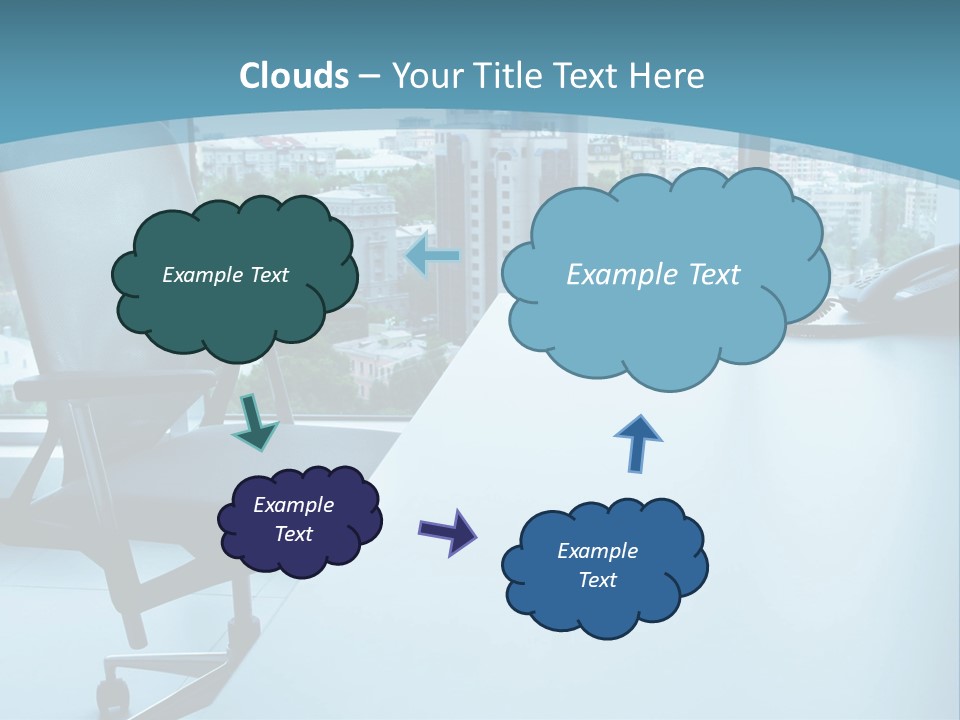 Clouds – Your Title Text Here

Example Text

Example Text

Example Text

Example Text